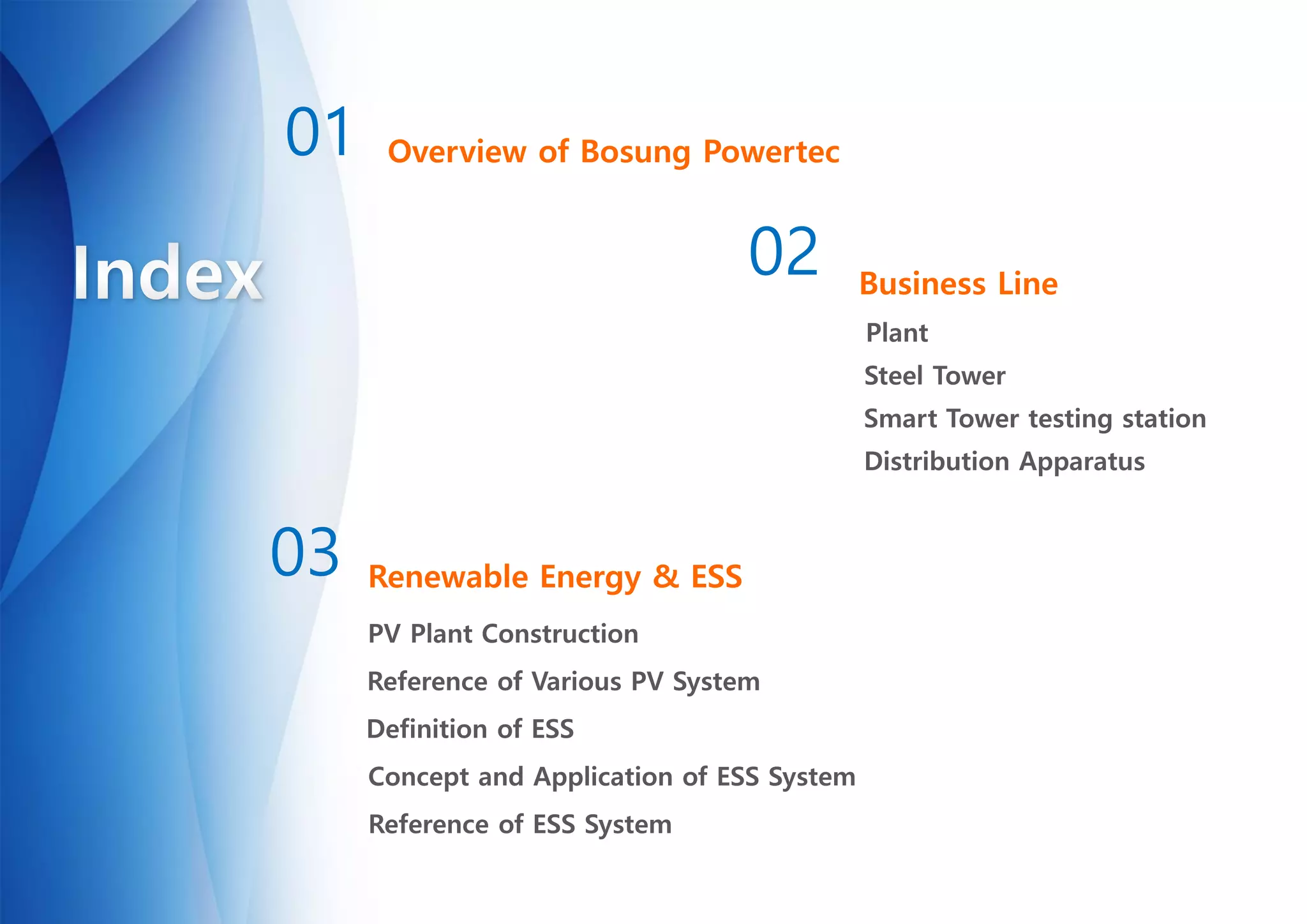 Index

01 Overview of Bosung Powertec

02 Business Line

Plant

Steel Tower

Smart Tower testing station

Distribution Apparatus

03 Renewable Energy & ESS

PV Plant Construction

Reference of Various PV System

Definition of ESS

Concept and Application of ESS System

Reference of ESS System